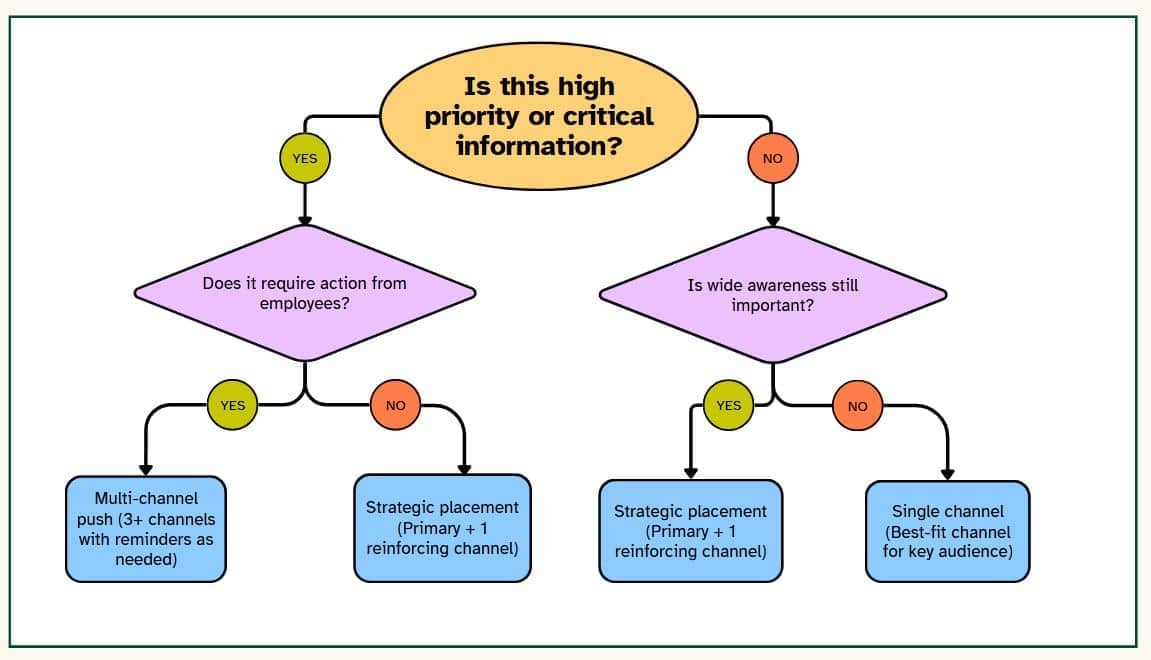 Is this high priority or critical information?

YES

NO

Does it require action from employees?

Is wide awareness still important?

YES

NO

YES

NO

Multi-channel push (3+ channels with reminders as needed)

Strategic placement (Primary + 1 reinforcing channel)

Strategic placement (Primary + 1 reinforcing channel)

Single channel (Best-fit channel for key audience)